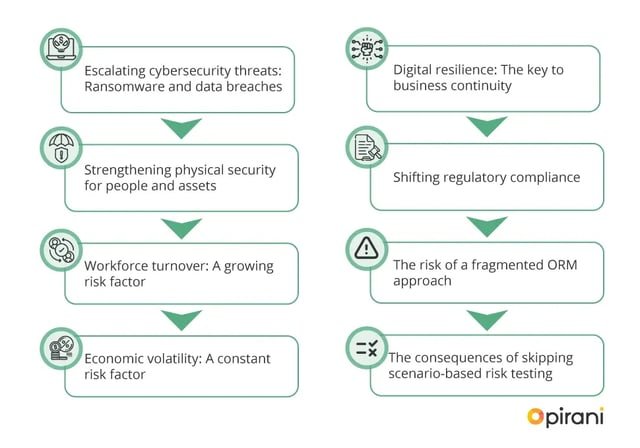 Escalating cybersecurity threats: Ransomware and data breaches

Strengthening physical security for people and assets

Workforce turnover: A growing risk factor

Economic volatility: A constant risk factor

Digital resilience: The key to business continuity

Shifting regulatory compliance

The risk of a fragmented ORM approach

The consequences of skipping scenario-based risk testing

pirani